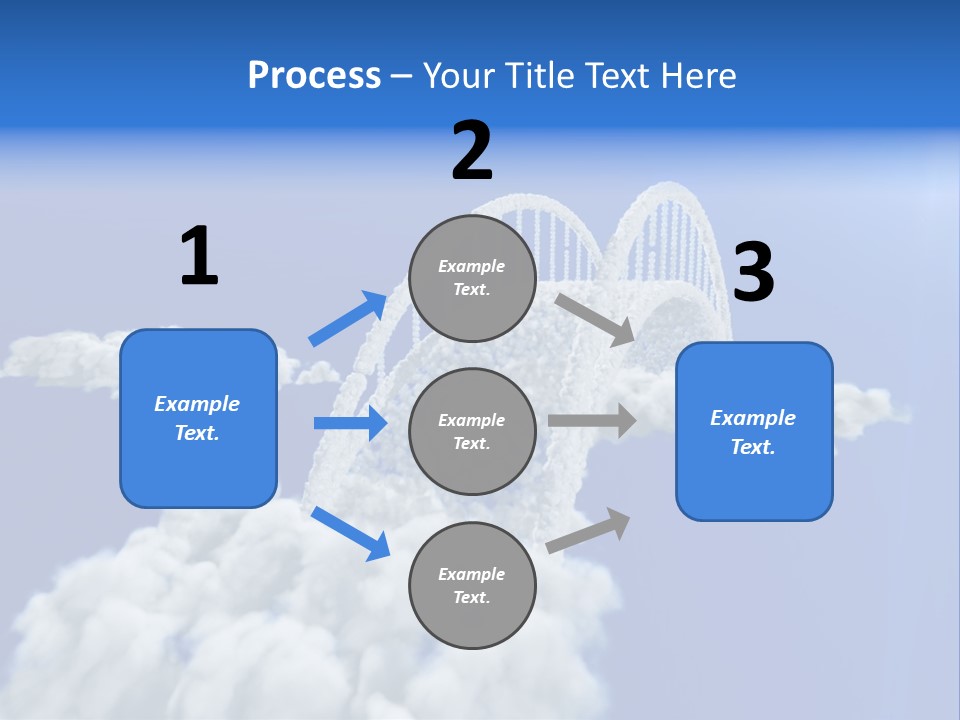 Process – Your Title Text Here

1

Example Text.

2

Example Text.

Example Text.

Example Text.

3

Example Text.